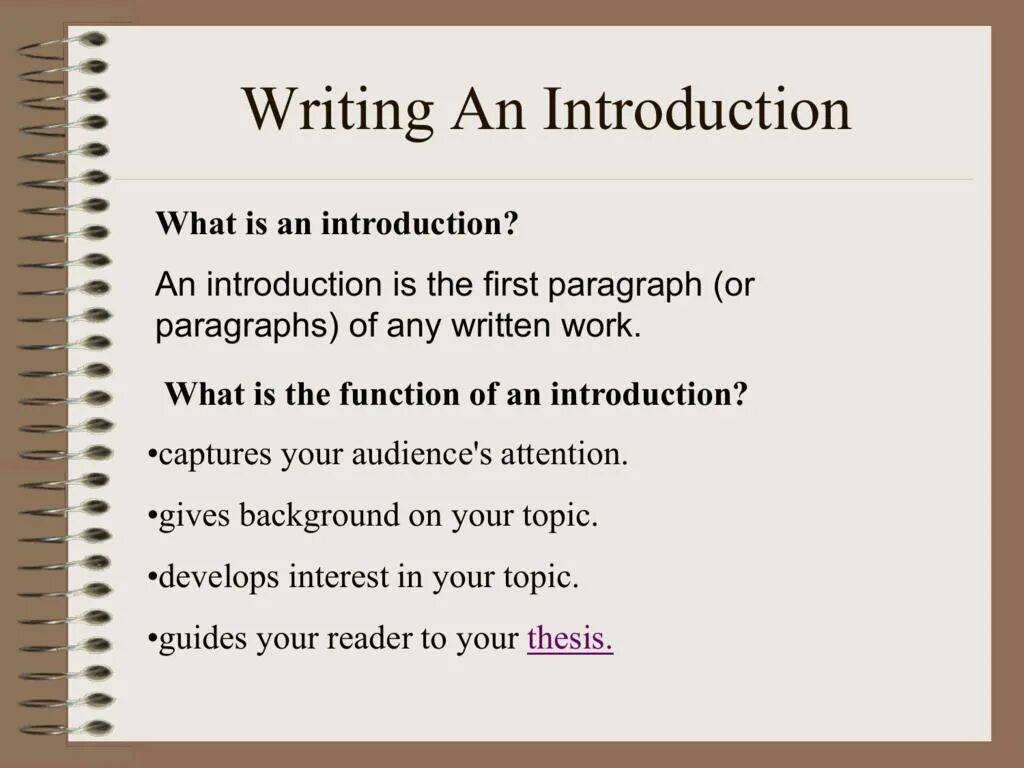 Writing An Introduction

What is an introduction?

An introduction is the first paragraph (or paragraphs) of any written work.

What is the function of an introduction?

•captures your audience's attention.

•gives background on your topic.

•develops interest in your topic.

•guides your reader to your thesis.